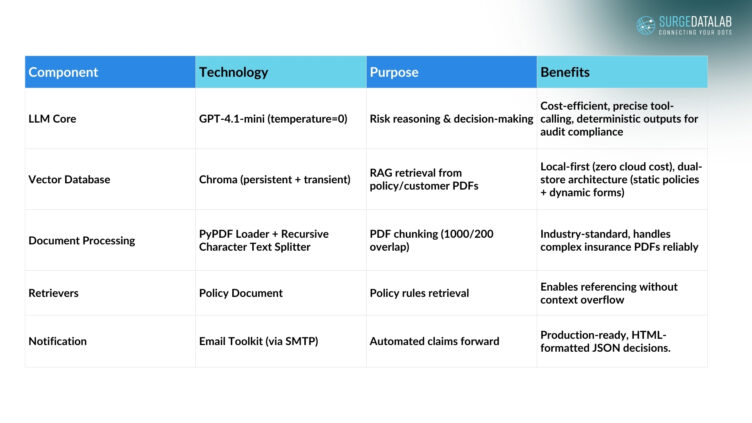 SURGEDATALAB
CONNECTING YOUR DOTS

| Component | Technology | Purpose | Benefits |
|---|---|---|---|
| LLM Core | GPT-4.1-mini (temperature=0) | Risk reasoning & decision-making | Cost-efficient, precise tool-calling, deterministic outputs for audit compliance |
| Vector Database | Chroma (persistent + transient) | RAG retrieval from policy/customer PDFs | Local-first (zero cloud cost), dual-store architecture (static policies + dynamic forms) |
| Document Processing | PyPDF Loader + Recursive Character Text Splitter | PDF chunking (1000/200 overlap) | Industry-standard, handles complex insurance PDFs reliably |
| Retrievers | Policy Document | Policy rules retrieval | Enables referencing without context overflow |
| Notification | Email Toolkit (via SMTP) | Automated claims forward | Production-ready, HTML-formatted JSON decisions. |